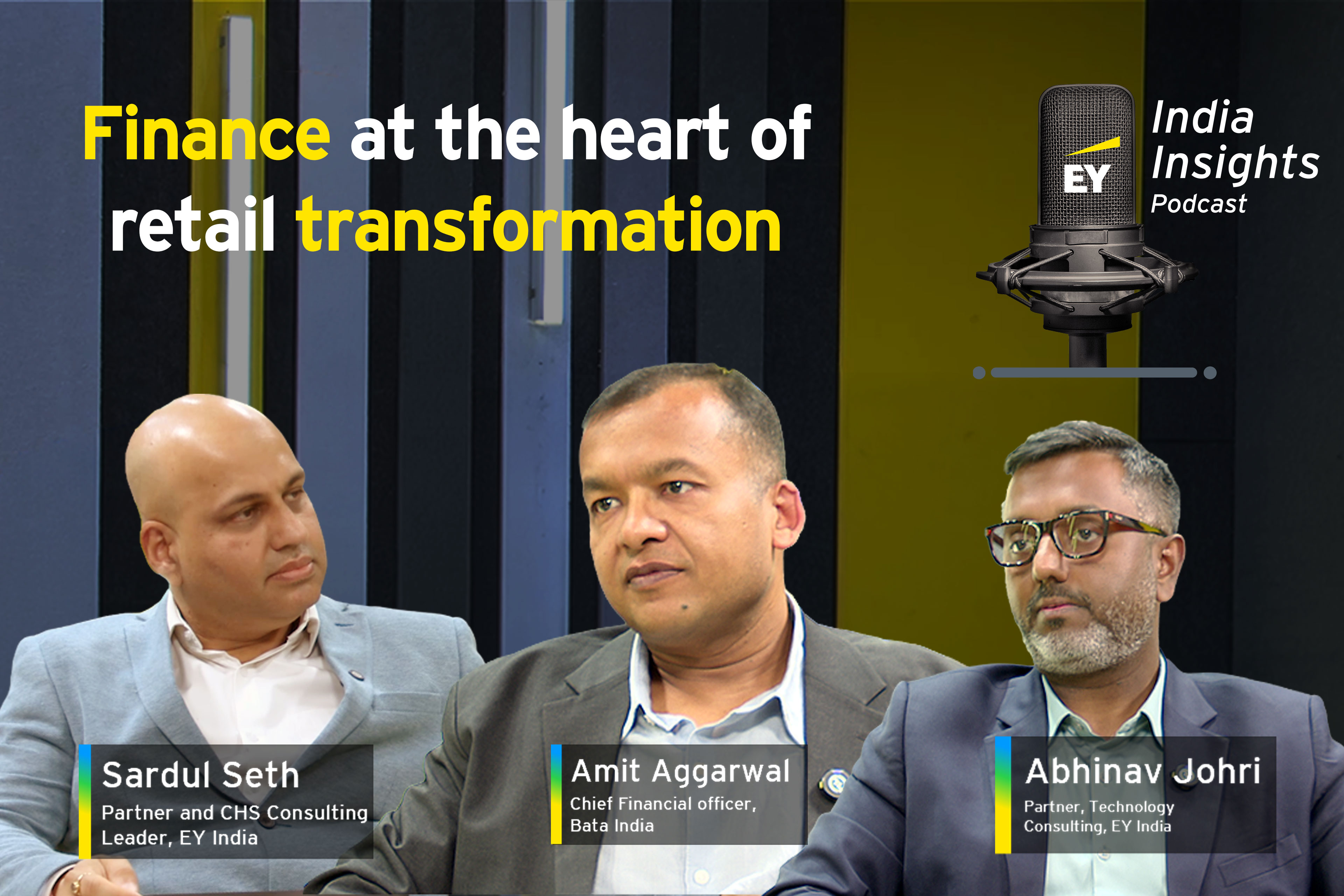 Finance at the heart of retail transformation

EY

India Insights Podcast

Sardul Seth
Partner and CHS Consulting Leader, EY India

Amit Aggarwal
Chief Financial officer, Bata India

Abhinav Johri
Partner, Technology Consulting, EY India